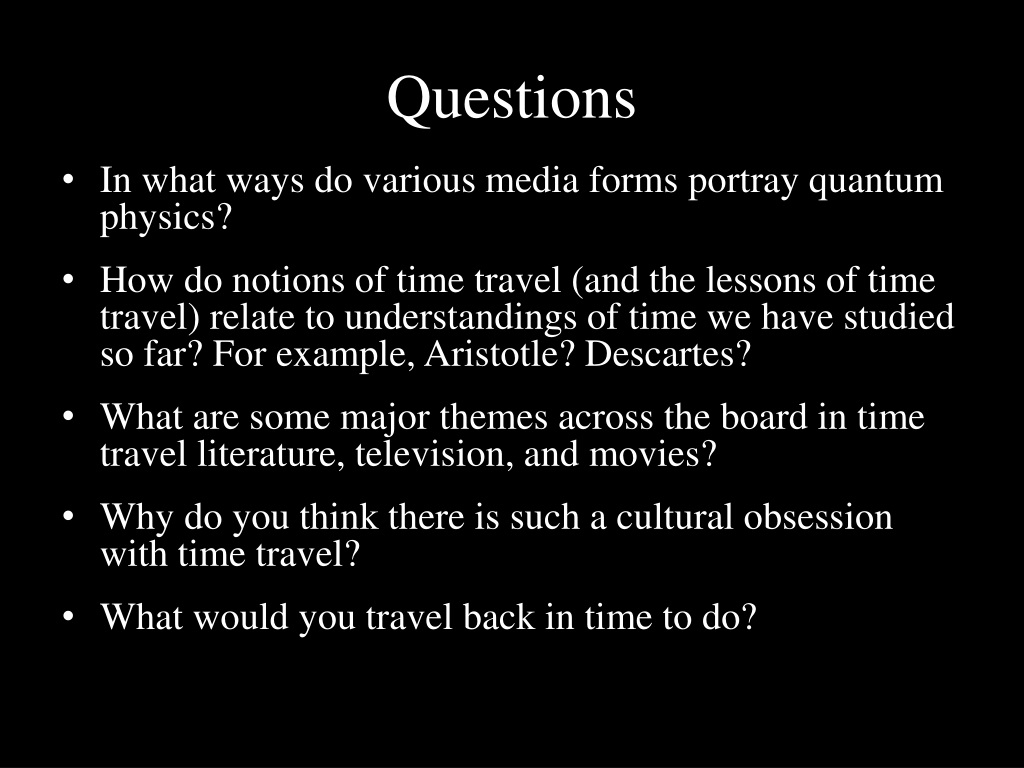 Questions

• In what ways do various media forms portray quantum physics?

• How do notions of time travel (and the lessons of time travel) relate to understandings of time we have studied so far? For example, Aristotle? Descartes?

• What are some major themes across the board in time travel literature, television, and movies?

• Why do you think there is such a cultural obsession with time travel?

• What would you travel back in time to do?